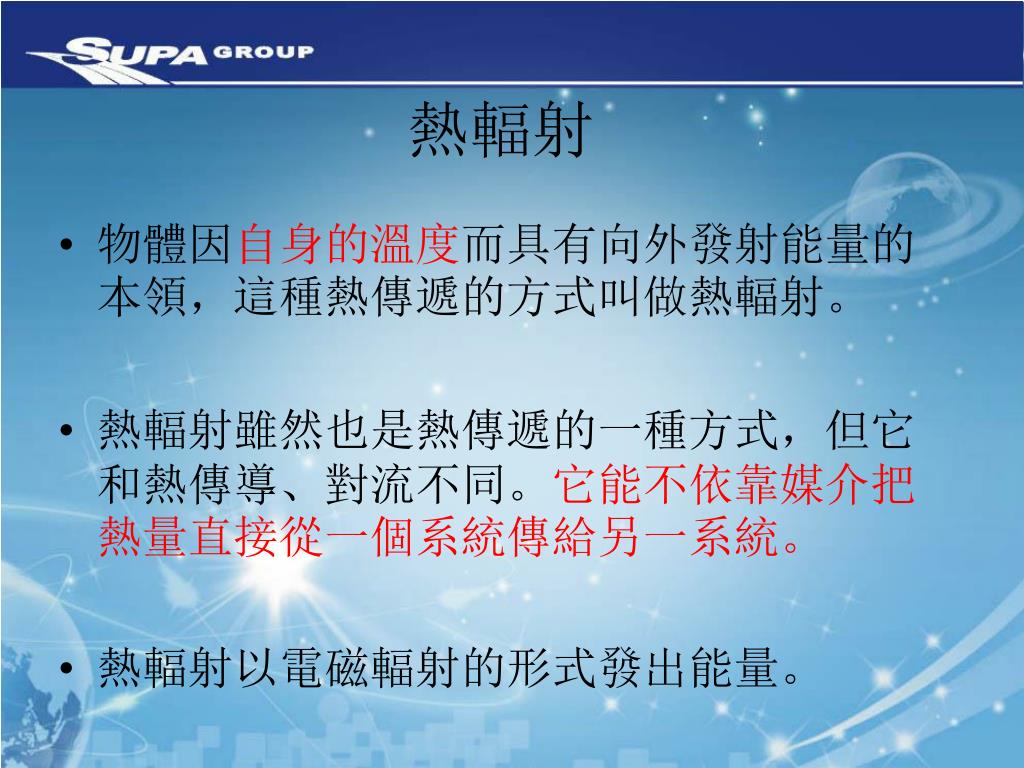 SUPA GROUP

熱輻射

• 物體因自身的溫度而具有向外發射能量的本領，這種熱傳遞的方式叫做熱輻射。

• 熱輻射雖然也是熱傳遞的一種方式，但它和熱傳導、對流不同。它能不依靠媒介把熱量直接從一個系統傳給另一系統。

• 熱輻射以電磁輻射的形式發出能量。